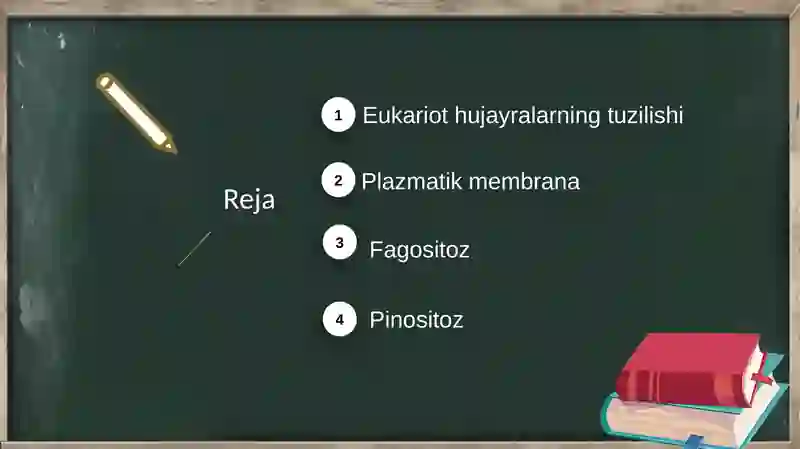 Reja

1 Eukariot hujayralarning tuzilishi

2 Plazmatik membrana

3 Fagositoz

4 Pinositoz